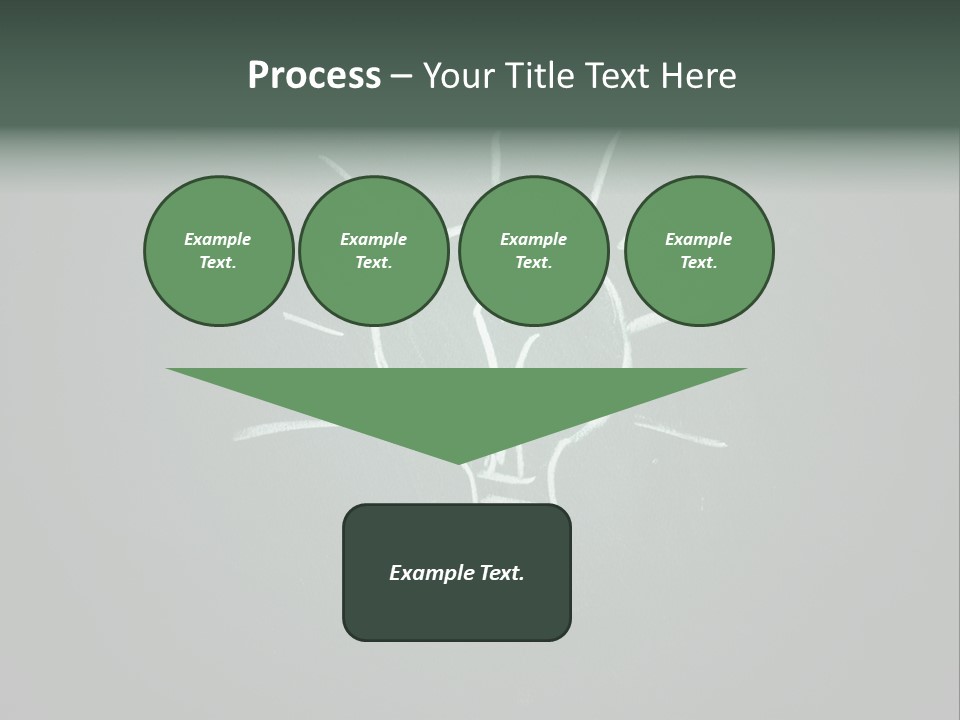 Process – Your Title Text Here

Example Text.

Example Text.

Example Text.

Example Text.

Example Text.